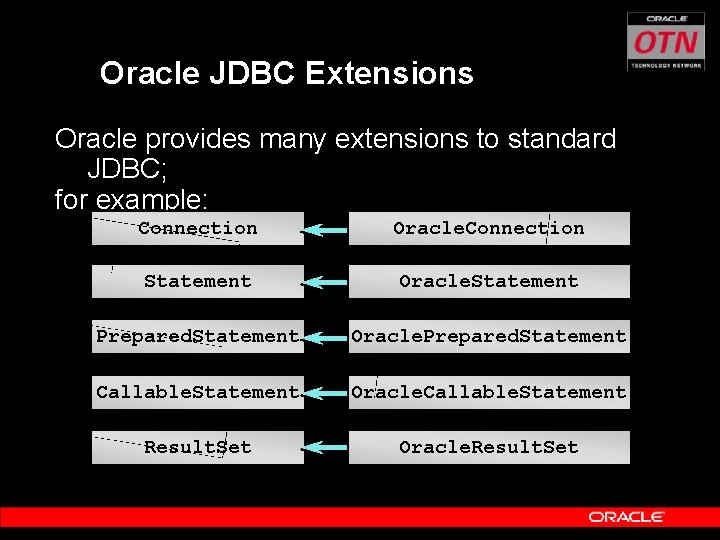 ORACLE
OTN
TECHNOLOGY NETWORK

Oracle JDBC Extensions

Oracle provides many extensions to standard JDBC;
for example:

Connection
OracleConnection
Statement
OracleStatement
PreparedStatement
OraclePreparedStatement
CallableStatement
OracleCallableStatement
ResultSet
OracleResultSet

ORACLE